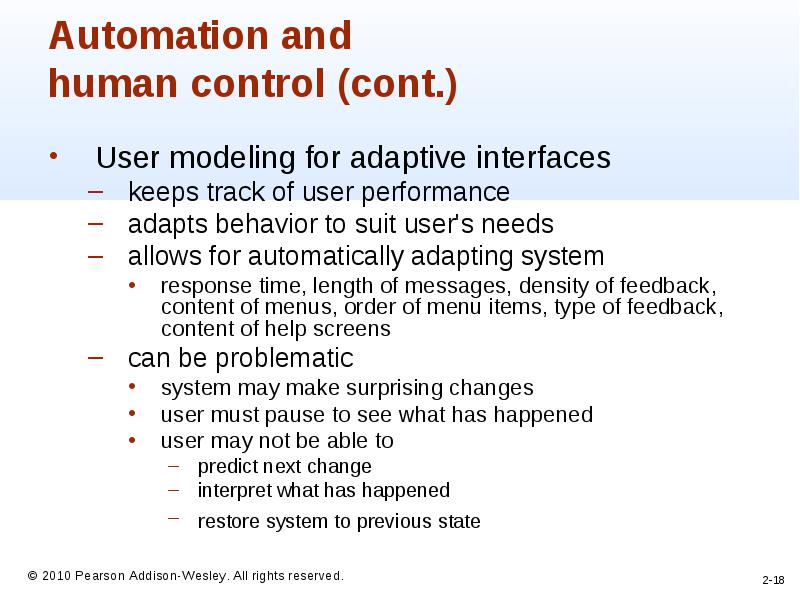 Automation and human control (cont.)

• User modeling for adaptive interfaces
– keeps track of user performance
– adapts behavior to suit user's needs
– allows for automatically adapting system
• response time, length of messages, density of feedback, content of menus, order of menu items, type of feedback, content of help screens
– can be problematic
• system may make surprising changes
• user must pause to see what has happened
• user may not be able to
– predict next change
– interpret what has happened
– restore system to previous state

© 2010 Pearson Addison-Wesley. All rights reserved.

2-18